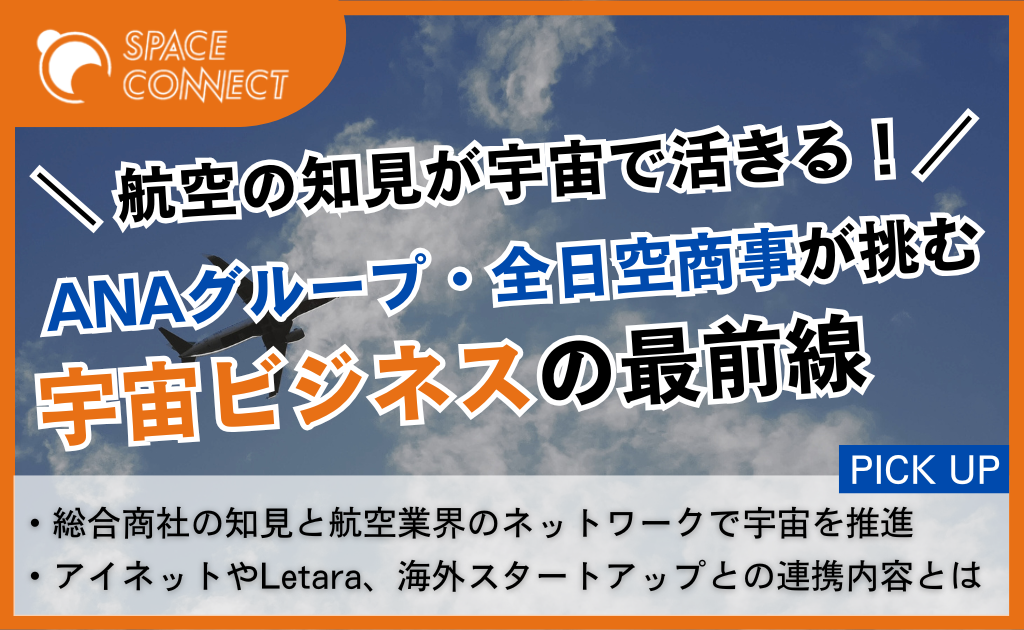 SPACE CONNECT

＼ 航空の知見が宇宙で活きる！ ／

ANAグループ・全日空商事が挑む

宇宙ビジネスの最前線

PICK UP

・総合商社の知見と航空業界のネットワークで宇宙を推進

・アイネットやLetara、海外スタートアップとの連携内容とは